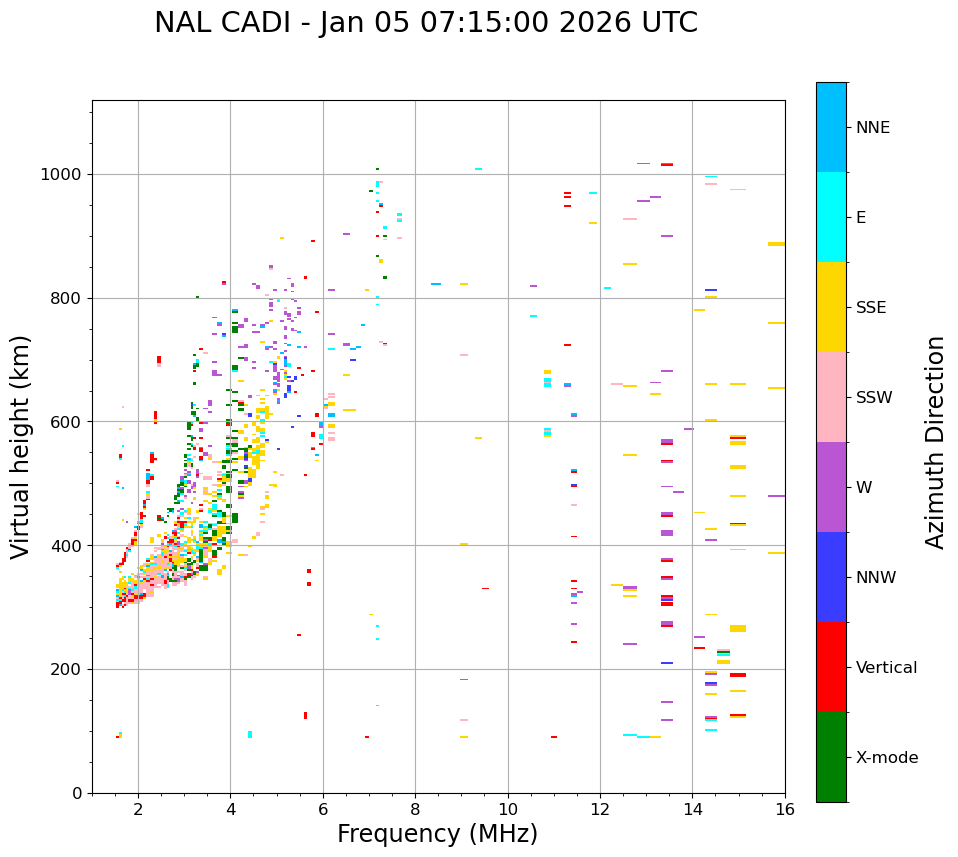 NAL CADI - Jan 05 07:15:00 2026 UTC

Virtual height (km)

1000
800
600
400
200
0

2
4
6
8
10
12
14
16

Frequency (MHz)

NNE
E
SSE
SSW
W
NNW
Vertical
X-mode

Azimuth Direction